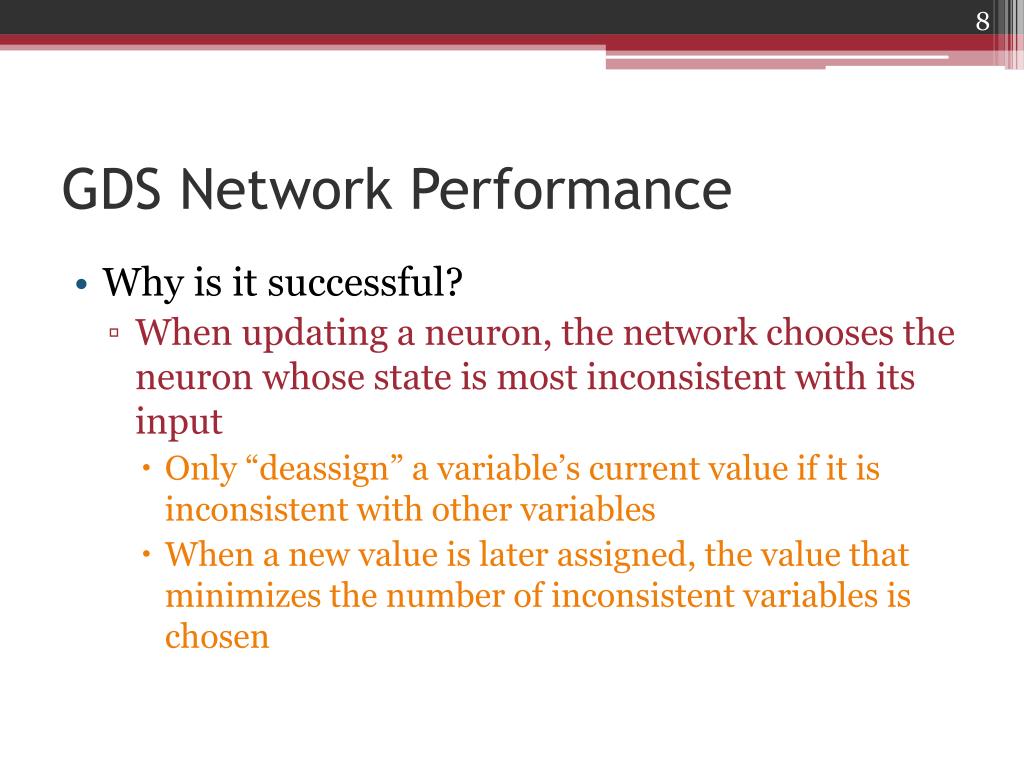 8

GDS Network Performance

• Why is it successful?
▫ When updating a neuron, the network chooses the neuron whose state is most inconsistent with its input
• Only “deassign” a variable’s current value if it is inconsistent with other variables
• When a new value is later assigned, the value that minimizes the number of inconsistent variables is chosen